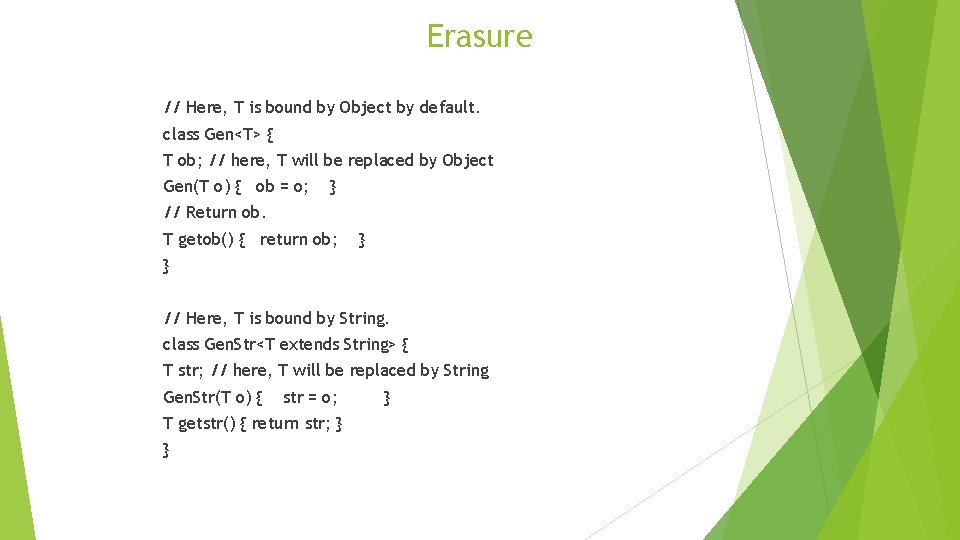 Erasure

// Here, T is bound by Object by default.
class Gen<T> {
T ob; // here, T will be replaced by Object
Gen(T o) { ob = o; }
// Return ob.
T getob() { return ob; }
}

// Here, T is bound by String.
class GenStr<T extends String> {
T str; // here, T will be replaced by String
GenStr(T o) { str = o; }
T getstr() { return str; }
}